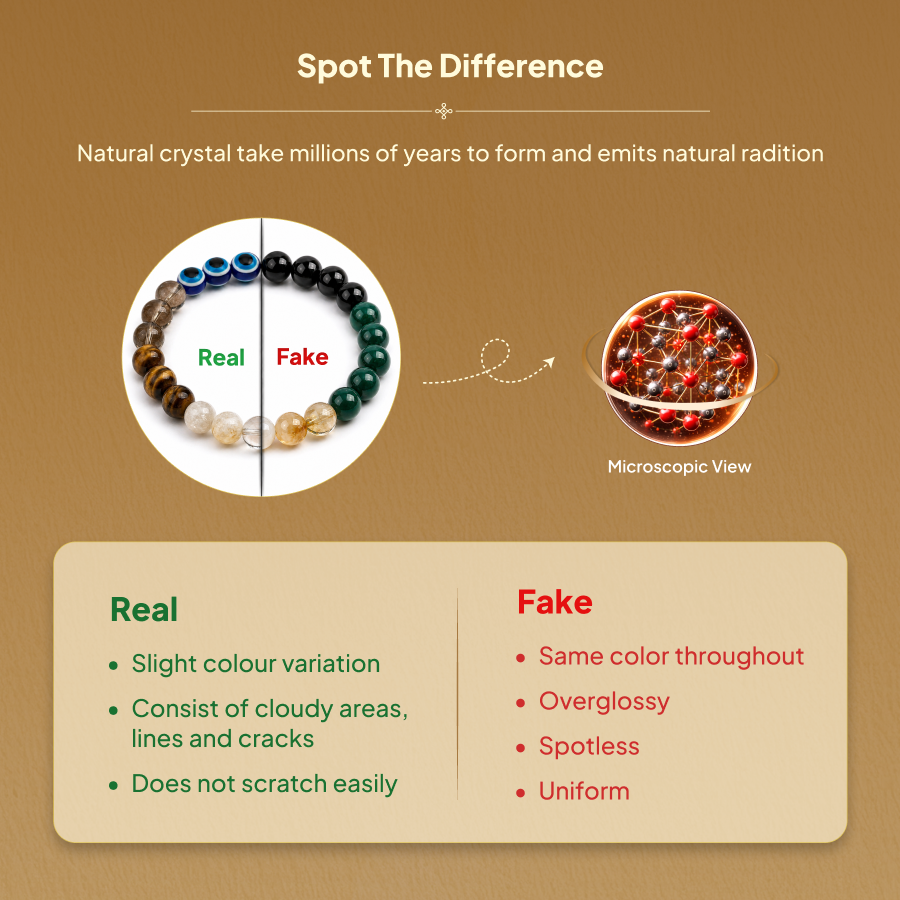 Spot The Difference

Natural crystal take millions of years to form and emits natural radition

Real Fake

Microscopic View

Real

- Slight colour variation
- Consist of cloudy areas, lines and cracks
- Does not scratch easily

Fake

- Same color throughout
- Overglossy
- Spotless
- Uniform